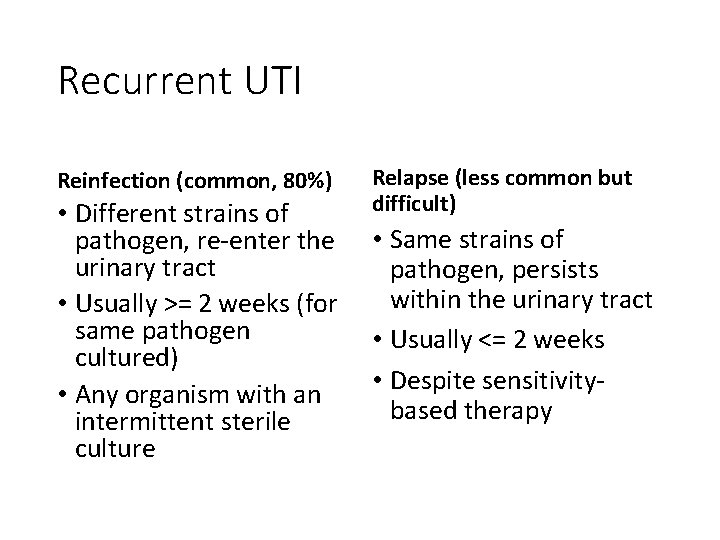 Recurrent UTI

Reinfection (common, 80%)

• Different strains of pathogen, re-enter the urinary tract
• Usually >= 2 weeks (for same pathogen cultured)
• Any organism with an intermittent sterile culture

Relapse (less common but difficult)

• Same strains of pathogen, persists within the urinary tract
• Usually <= 2 weeks
• Despite sensitivity-based therapy